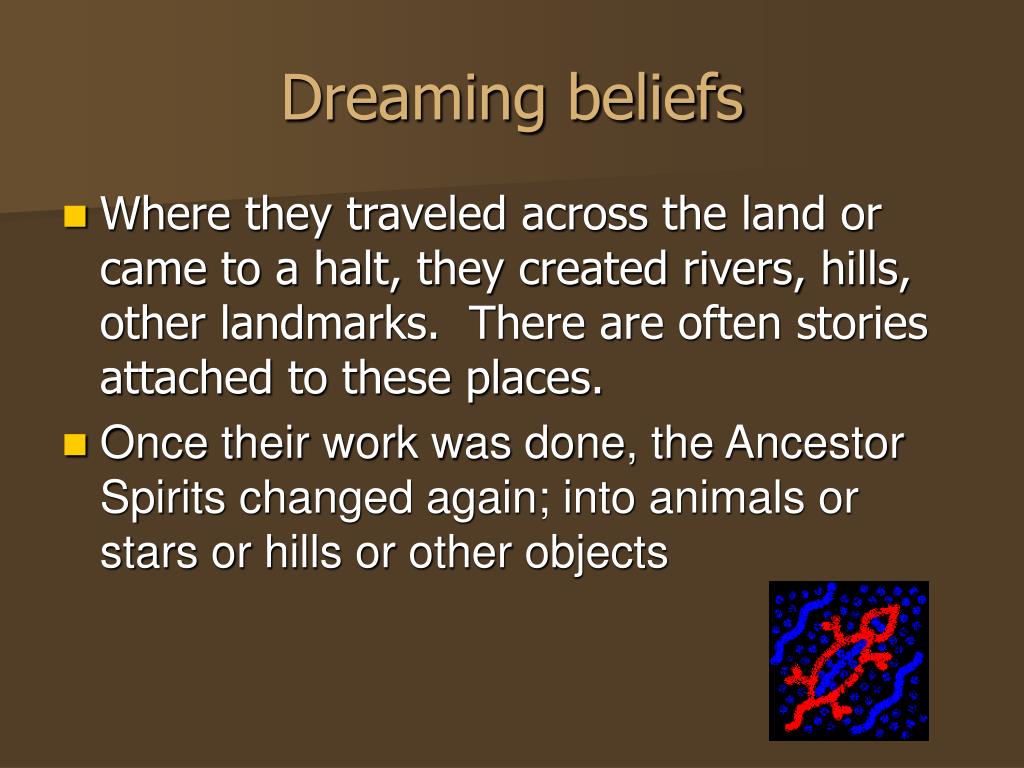 Dreaming beliefs

Where they traveled across the land or came to a halt, they created rivers, hills, other landmarks. There are often stories attached to these places.

Once their work was done, the Ancestor Spirits changed again; into animals or stars or hills or other objects